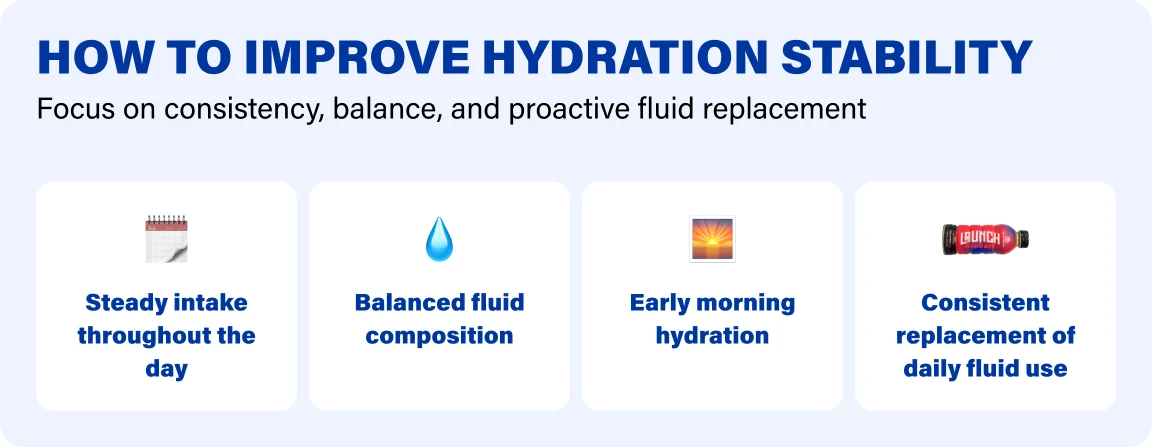 HOW TO IMPROVE HYDRATION STABILITY

Focus on consistency, balance, and proactive fluid replacement

Steady intake throughout the day

Balanced fluid composition

Early morning hydration

LAUNCH

Consistent replacement of daily fluid use